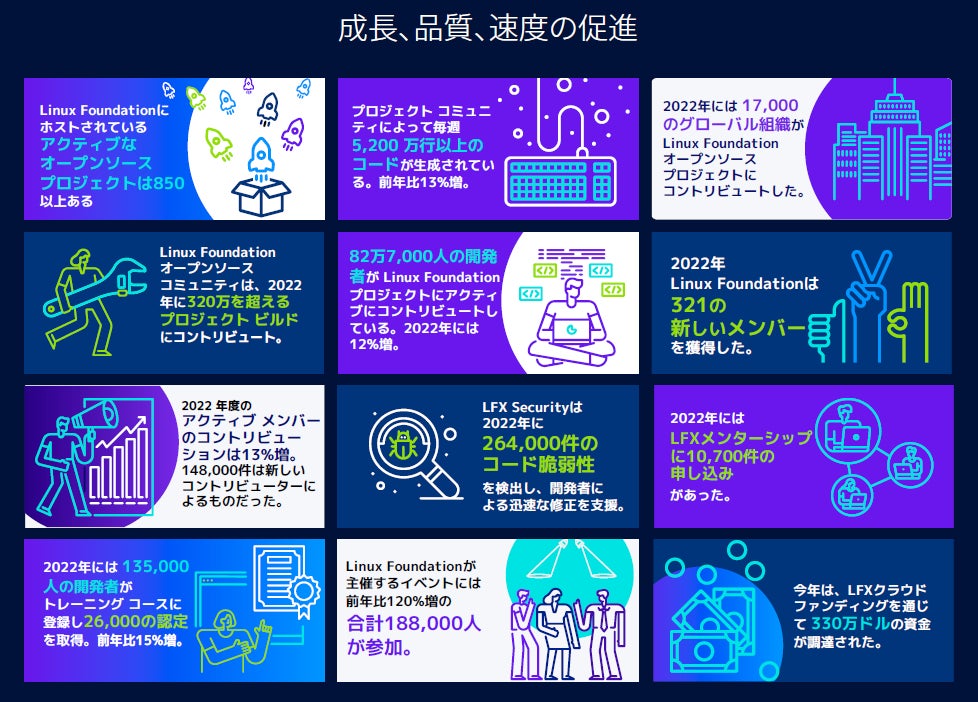 成長、品質、速度の促進

Linux Foundationにホストされているアクティブなオープンソースプロジェクトは850以上ある

プロジェクト コミュニティによって毎週5,200 万行以上のコードが生成されている。前年比13%増。

2022年には 17,000のグローバル組織がLinux Foundationオープンソースプロジェクトにコントリビュートした。

Linux Foundationオープンソースコミュニティは、2022年に320万を超えるプロジェクト ビルドにコントリビュート。

82万7,000人の開発者が Linux Foundationプロジェクトにアクティブにコントリビュートしている。2022年には12%増。

2022年Linux Foundationは321の新しいメンバーを獲得した。

2022 年度のアクティブ メンバーのコントリビューションは13%増。148,000件は新しいコントリビューターによるものだった。

LFX Securityは2022年に264,000件のコード脆弱性を検出し、開発者による迅速な修正を支援。

2022年にはLFXメンターシップに10,700件の申し込みがあった。

2022年には 135,000人の開発者がトレーニング コースに登録し26,000の認定を取得。前年比15%増。

Linux Foundationが主催するイベントには前年比120%増の合計188,000人が参加。

今年は、LFXクラウドファンディングを通じて 330万ドルの資金が調達された。